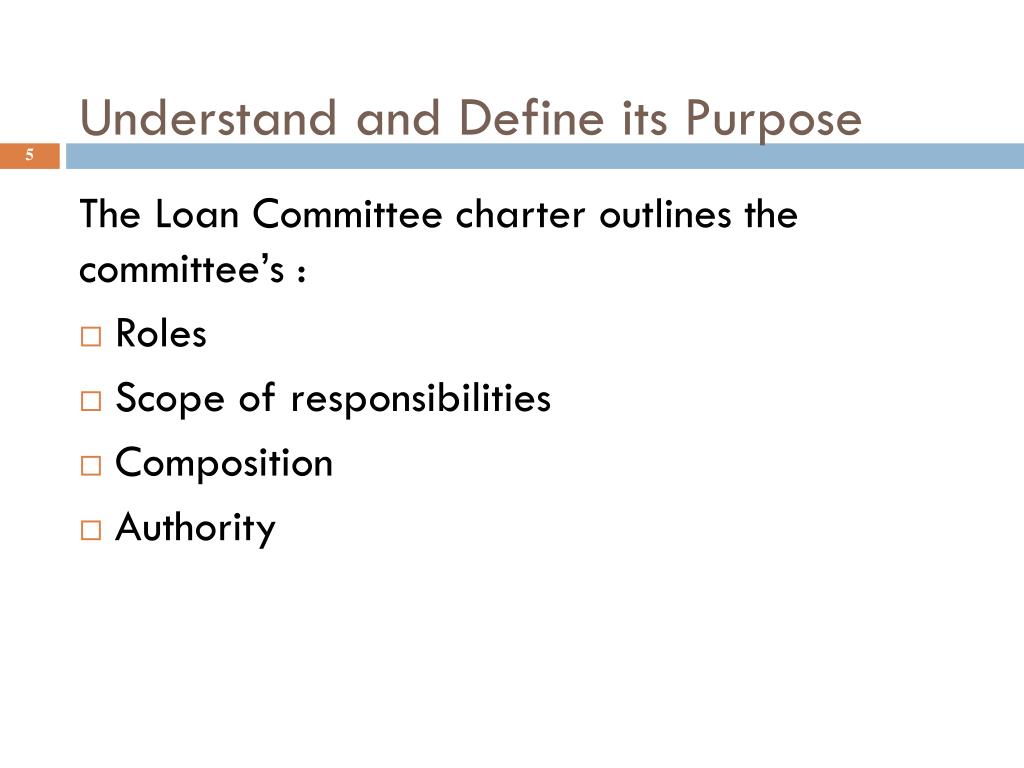 Understand and Define its Purpose

5

The Loan Committee charter outlines the committee’s :

□ Roles
□ Scope of responsibilities
□ Composition
□ Authority